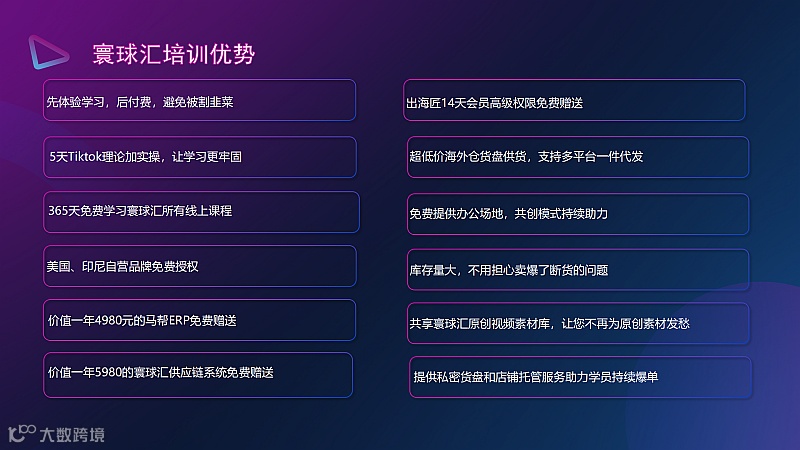 寰球汇培训优势

先体验学习，后付费，避免被割韭菜

5天Tiktok理论加实操，让学习更牢固

365天免费学习寰球汇所有线上课程

美国、印尼自营品牌免费授权

价值一年4980元的马帮ERP免费赠送

价值一年5980的寰球汇供应链系统免费赠送

出海匠14天会员高级权限免费赠送

超低价海外仓货盘供货，支持多平台一件代发

免费提供办公场地，共创模式持续助力

库存量大，不用担心卖爆了断货的问题

共享寰球汇原创视频素材库，让您不再为原创素材发愁

提供私密货盘和店铺托管服务助力学员持续爆单

大数跨境